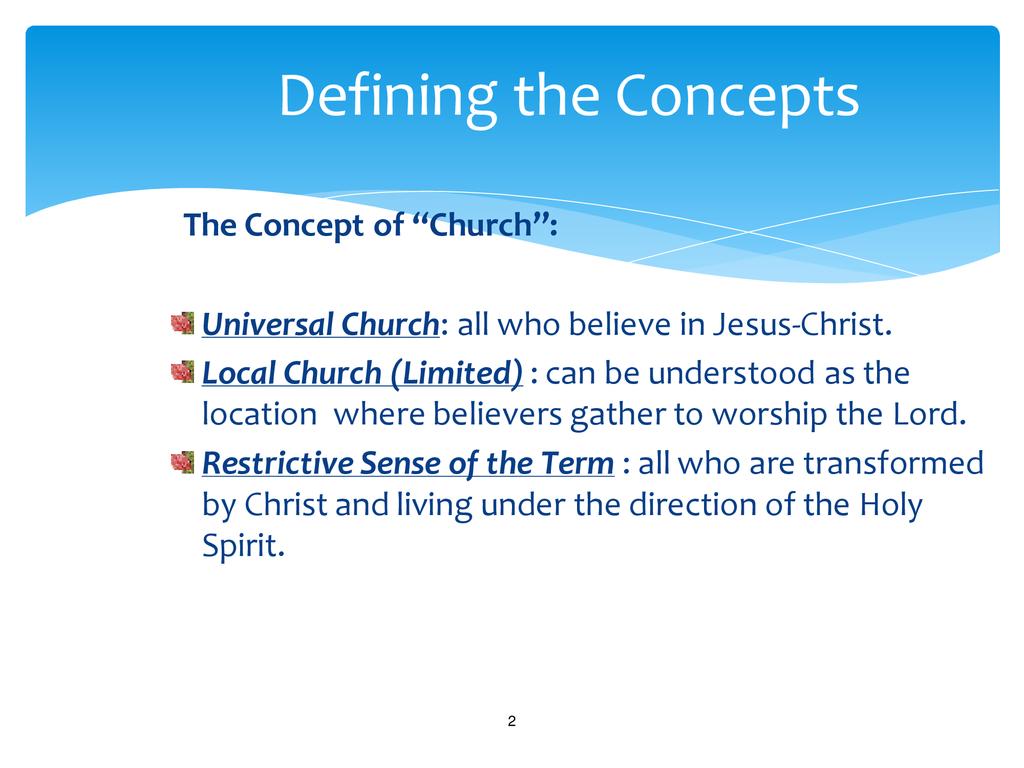 Defining the Concepts

The Concept of “Church”:

Universal Church: all who believe in Jesus-Christ.

Local Church (Limited) : can be understood as the location where believers gather to worship the Lord.

Restrictive Sense of the Term : all who are transformed by Christ and living under the direction of the Holy Spirit.

2